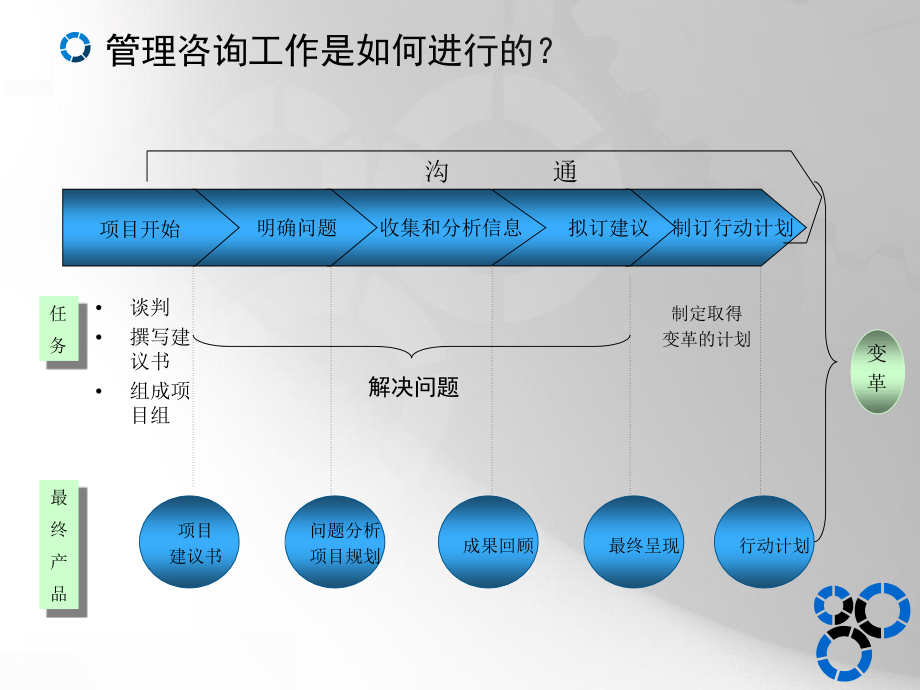 管理咨询工作是如何进行的？

沟　　通

项目开始
明确问题
收集和分析信息
拟订建议
制订行动计划

任务

• 谈判
• 撰写建议书
• 组成项目组

解决问题

制定取得变革的计划

变革

最终产品

项目建议书
问题分析项目规划
成果回顾
最终呈现
行动计划